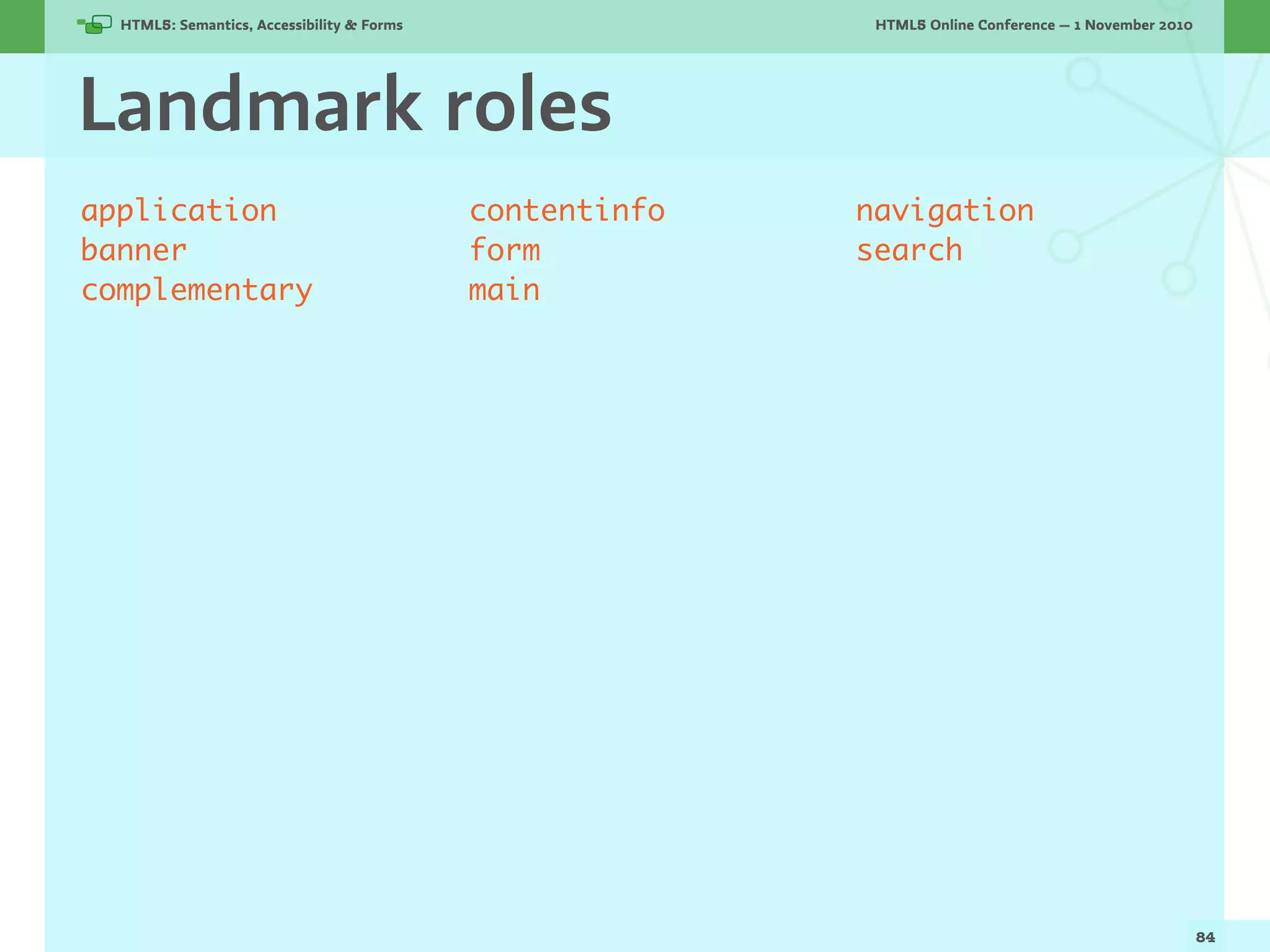 HTML5: Semantics, Accessibility & Forms

HTML5 Online Conference — 1 November 2010

Landmark roles

application
banner
complementary

contentinfo
form
main

navigation
search

84